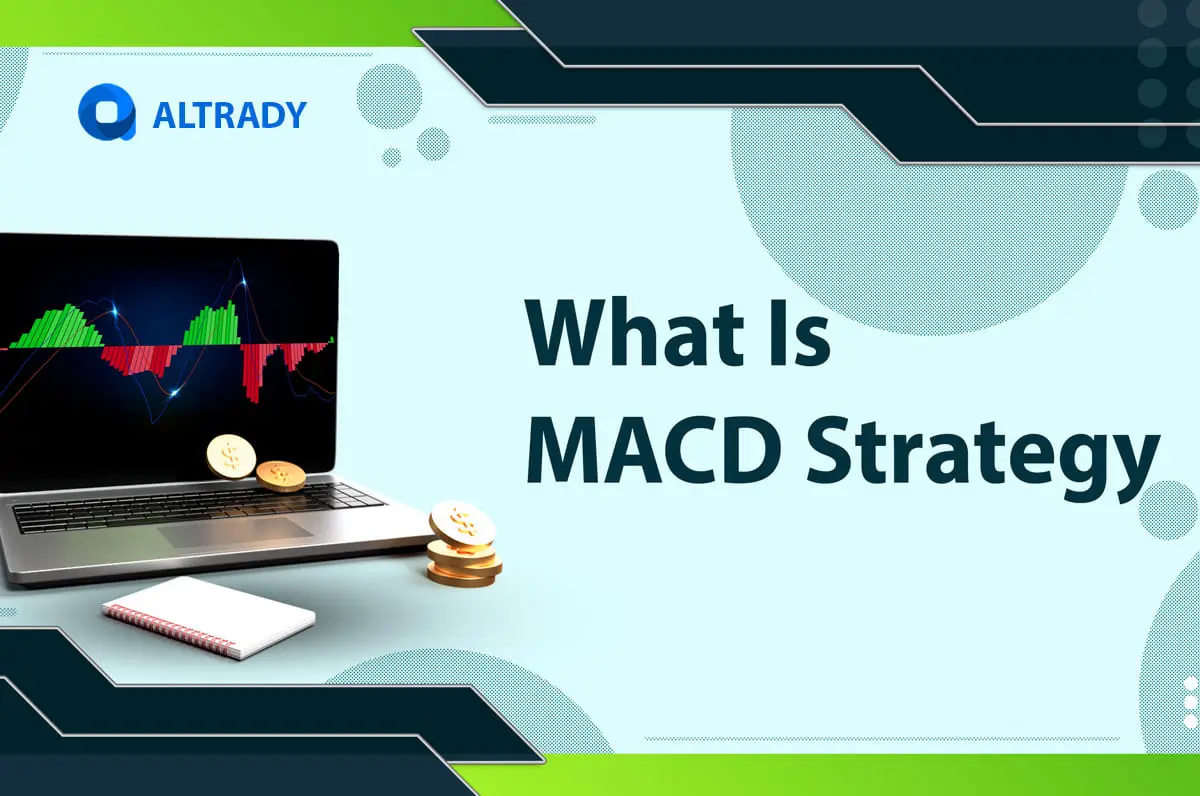 ALTRADY

What Is
MACD Strategy